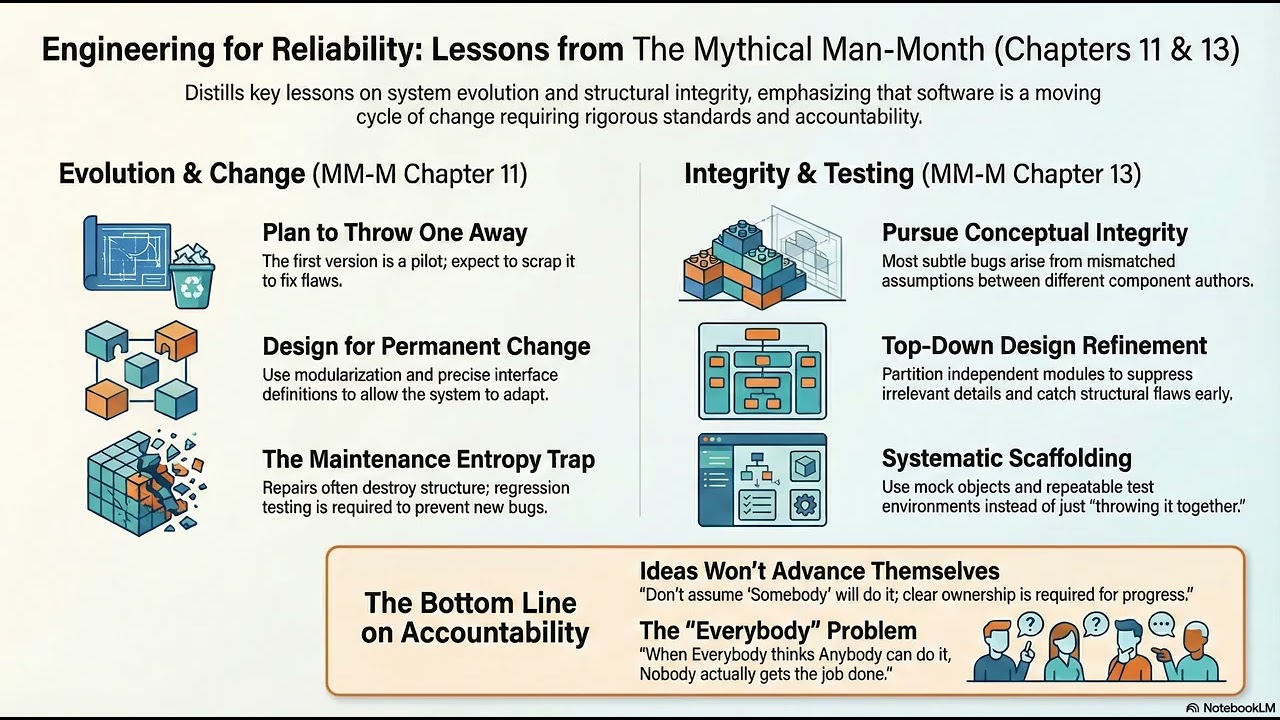 Engineering for Reliability: Lessons from The Mythical Man-Month (Chapters 11 & 13)

Distills key lessons on system evolution and structural integrity, emphasizing that software is a moving cycle of change requiring rigorous standards and accountability.

Evolution & Change (MM-M Chapter 11)

Plan to Throw One Away
The first version is a pilot; expect to scrap it to fix flaws.

Design for Permanent Change
Use modularization and precise interface definitions to allow the system to adapt.

The Maintenance Entropy Trap
Repairs often destroy structure; regression testing is required to prevent new bugs.

Integrity & Testing (MM-M Chapter 13)

Pursue Conceptual Integrity
Most subtle bugs arise from mismatched assumptions between different component authors.

Top-Down Design Refinement
Partition independent modules to suppress irrelevant details and catch structural flaws early.

Systematic Scaffolding
Use mock objects and repeatable test environments instead of just "throwing it together."

The Bottom Line on Accountability

Ideas Won't Advance Themselves
"Don't assume 'Somebody' will do it; clear ownership is required for progress."

The "Everybody" Problem
"When Everybody thinks Anybody can do it, Nobody actually gets the job done."

NotebookLM